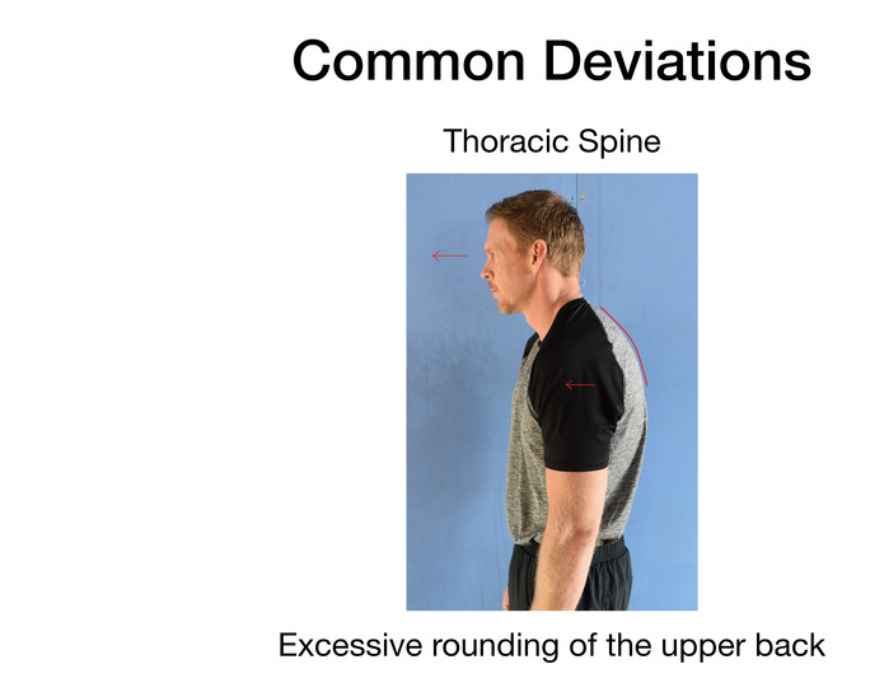 Common Deviations

Thoracic Spine

Excessive rounding of the upper back